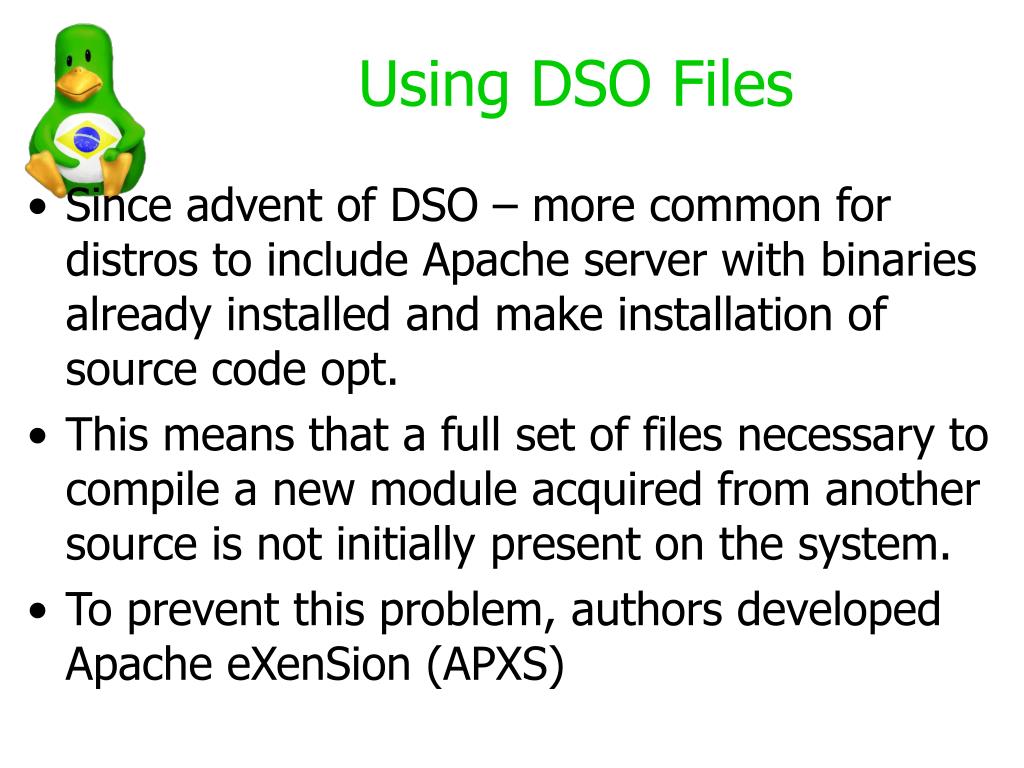 Using DSO Files

• Since advent of DSO – more common for distros to include Apache server with binaries already installed and make installation of source code opt.
• This means that a full set of files necessary to compile a new module acquired from another source is not initially present on the system.
• To prevent this problem, authors developed Apache eXenSion (APXS)